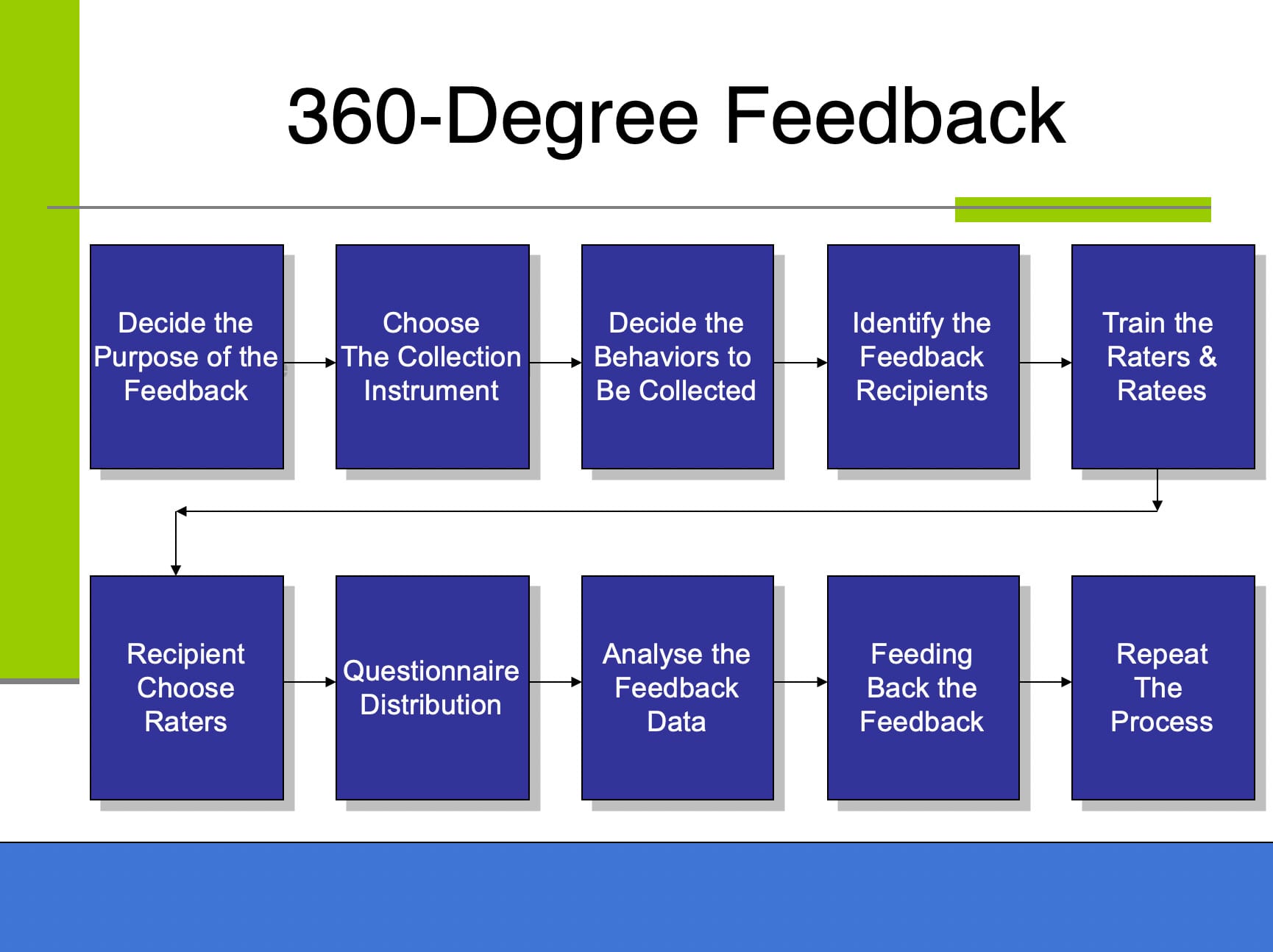 360-Degree Feedback

Decide the Purpose of the Feedback

Choose The Collection Instrument

Decide the Behaviors to Be Collected

Identify the Feedback Recipients

Train the Raters & Ratees

Recipient Choose Raters

Questionnaire Distribution

Analyse the Feedback Data

Feeding Back the Feedback

Repeat The Process